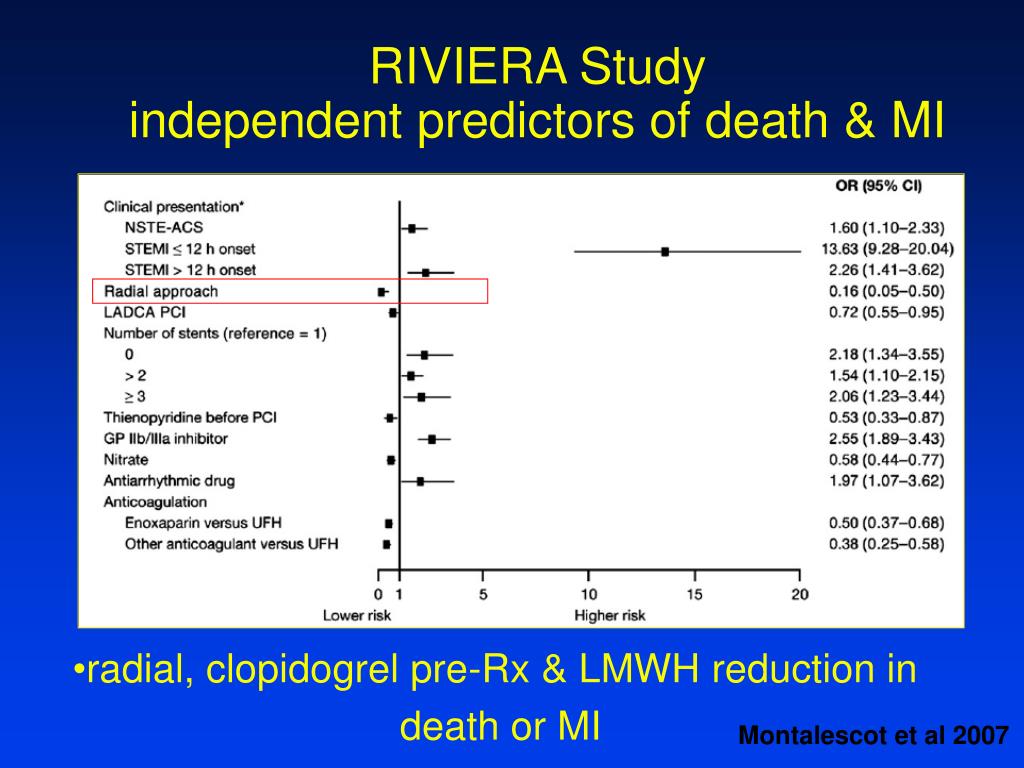 RIVIERA Study
independent predictors of death & MI

| | OR (95% CI) |
|---|---|
| Clinical presentation* | |
| NSTE-ACS | 1.60 (1.10–2.33) |
| STEMI ≤ 12 h onset | 13.63 (9.28–20.04) |
| STEMI > 12 h onset | 2.26 (1.41–3.62) |
| Radial approach | 0.16 (0.05–0.50) |
| LADCA PCI | 0.72 (0.55–0.95) |
| Number of stents (reference = 1) | |
| 0 | 2.18 (1.34–3.55) |
| > 2 | 1.54 (1.10–2.15) |
| ≥ 3 | 2.06 (1.23–3.44) |
| Thienopyridine before PCI | 0.53 (0.33–0.87) |
| GP IIb/IIIa inhibitor | 2.55 (1.89–3.43) |
| Nitrate | 0.58 (0.44–0.77) |
| Antiarrhythmic drug | 1.97 (1.07–3.62) |
| Anticoagulation | |
| Enoxaparin versus UFH | 0.50 (0.37–0.68) |
| Other anticoagulant versus UFH | 0.38 (0.25–0.58) |

0 1 5 10 15 20
Lower risk Higher risk

•radial, clopidogrel pre-Rx & LMWH reduction in death or MI

Montalescot et al 2007